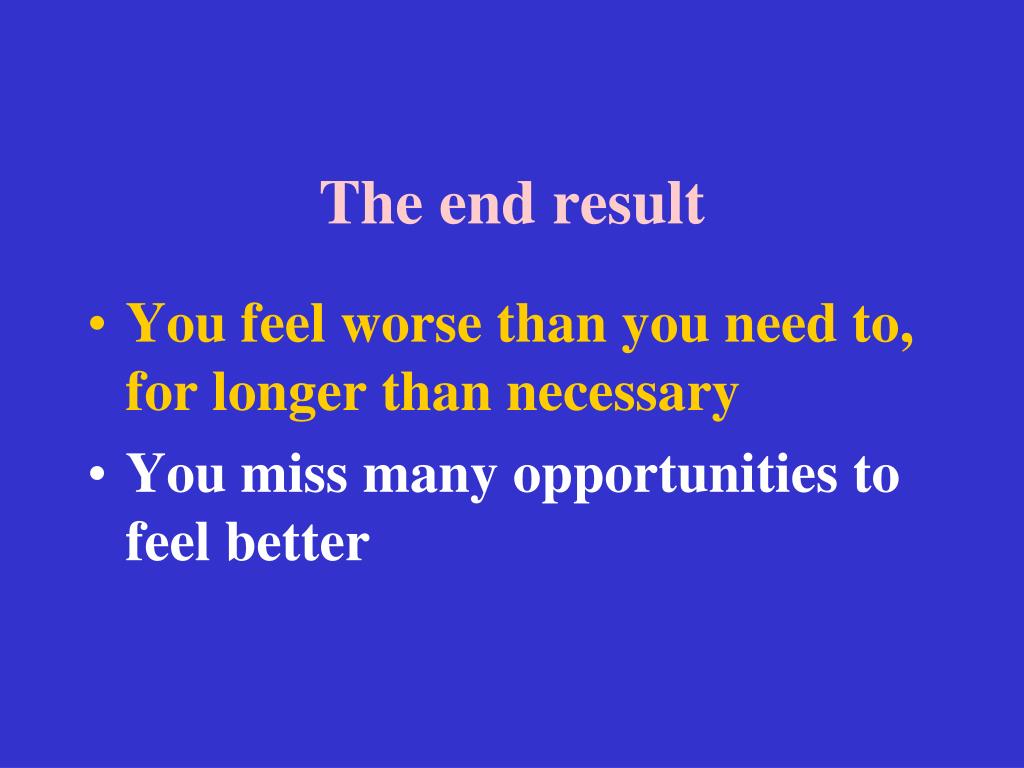 The end result

• You feel worse than you need to, for longer than necessary
• You miss many opportunities to feel better